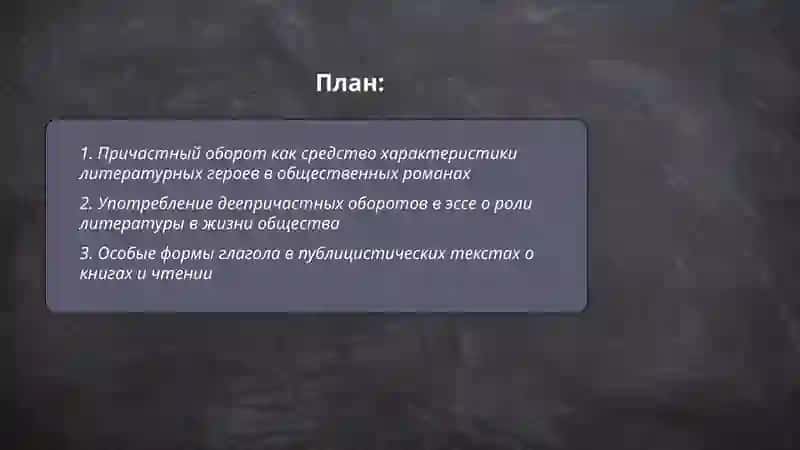 План:

1. Причастный оборот как средство характеристики литературных героев в общественных романах

2. Употребление деепричастных оборотов в эссе о роли литературы в жизни общества

3. Особые формы глагола в публицистических текстах о книгах и чтении